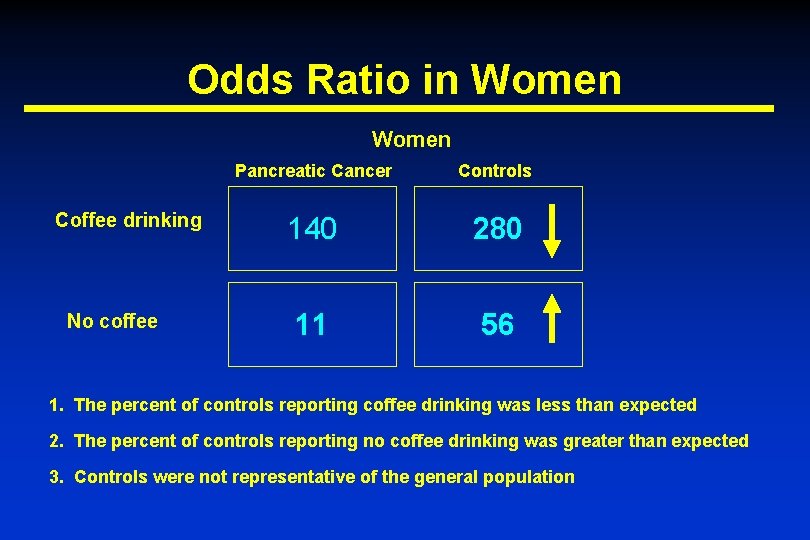 Odds Ratio in Women

Women

| | Pancreatic Cancer | Controls |
|---|---|---|
| Coffee drinking | 140 | 280 |
| No coffee | 11 | 56 |

1. The percent of controls reporting coffee drinking was less than expected

2. The percent of controls reporting no coffee drinking was greater than expected

3. Controls were not representative of the general population